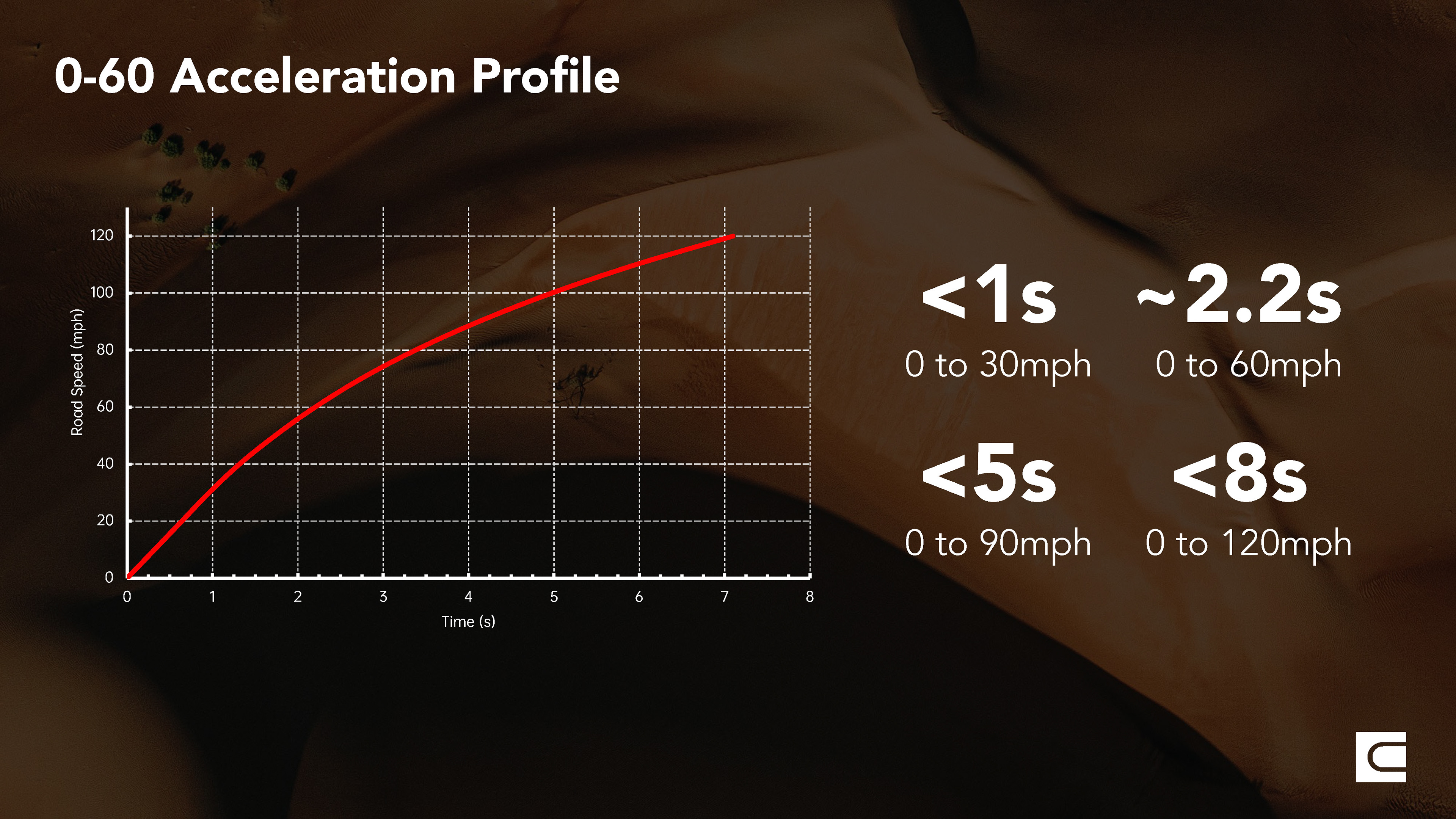 0-60 Acceleration Profile

Road Speed (mph)

120
100
80
60
40
20
0

0 1 2 3 4 5 6 7 8

Time (s)

<1s
0 to 30mph

~2.2s
0 to 60mph

<5s
0 to 90mph

<8s
0 to 120mph